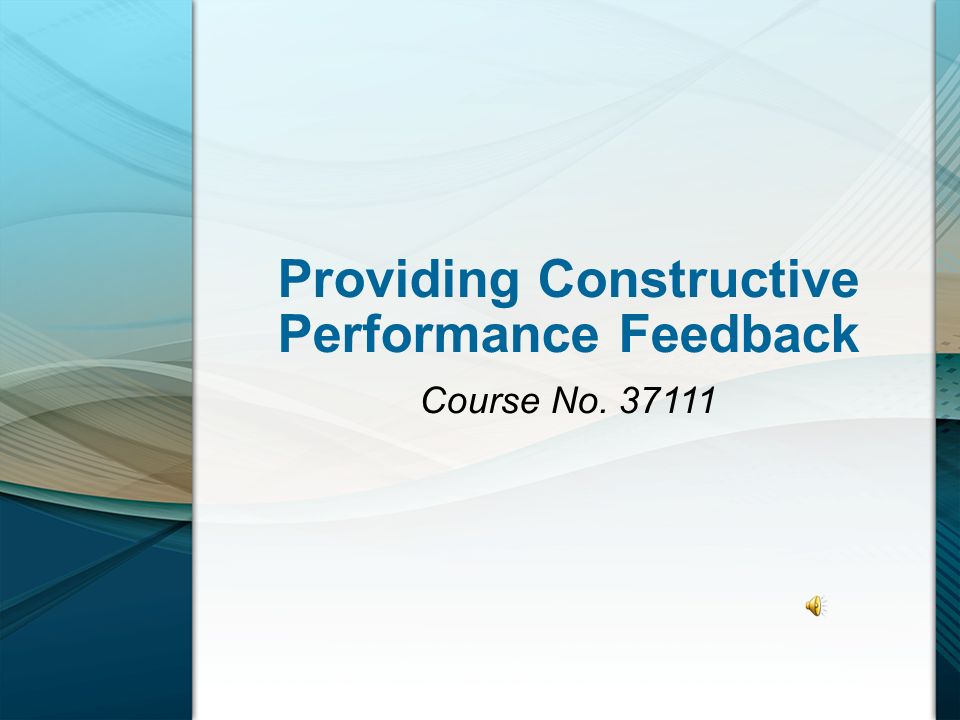 Providing Constructive Performance Feedback

Course No. 37111